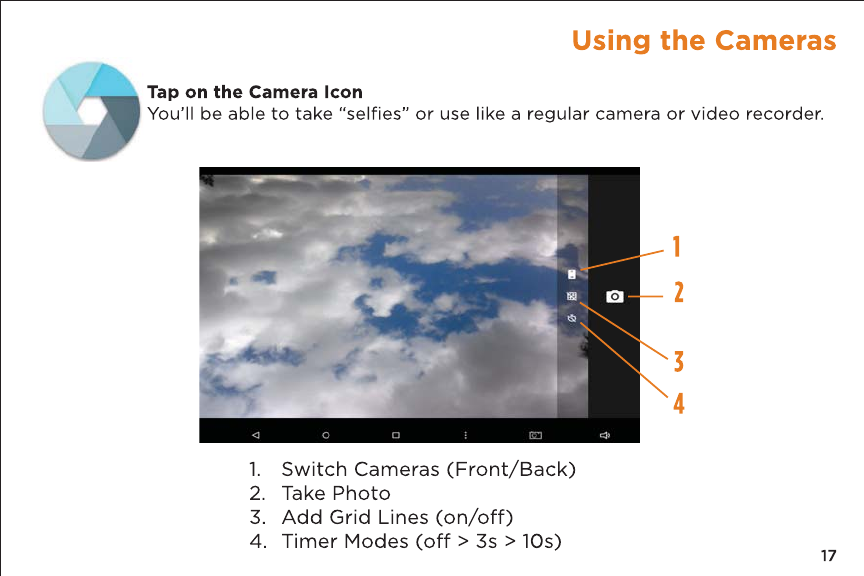 Using the Cameras

Tap on the Camera Icon
You'll be able to take "selfies" or use like a regular camera or video recorder.

1
2
3
4

1. Switch Cameras (Front/Back)
2. Take Photo
3. Add Grid Lines (on/off)
4. Timer Modes (off > 3s > 10s)

17